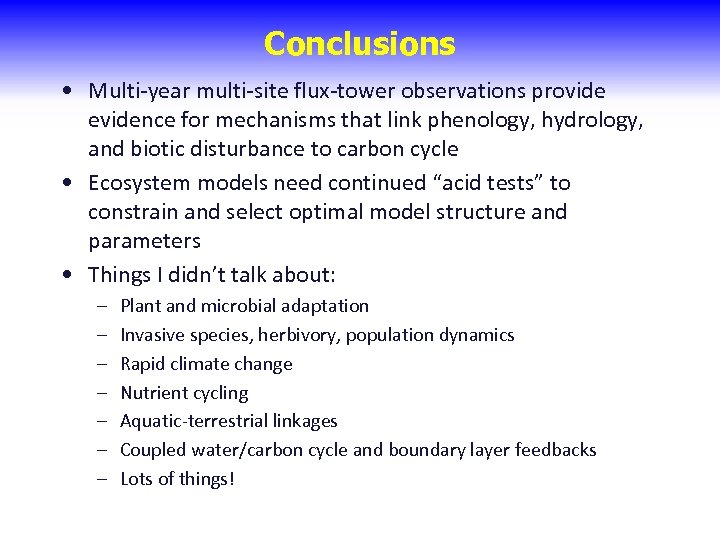 Conclusions

• Multi-year multi-site flux-tower observations provide evidence for mechanisms that link phenology, hydrology, and biotic disturbance to carbon cycle

• Ecosystem models need continued “acid tests” to constrain and select optimal model structure and parameters

• Things I didn’t talk about:
– Plant and microbial adaptation
– Invasive species, herbivory, population dynamics
– Rapid climate change
– Nutrient cycling
– Aquatic-terrestrial linkages
– Coupled water/carbon cycle and boundary layer feedbacks
– Lots of things!